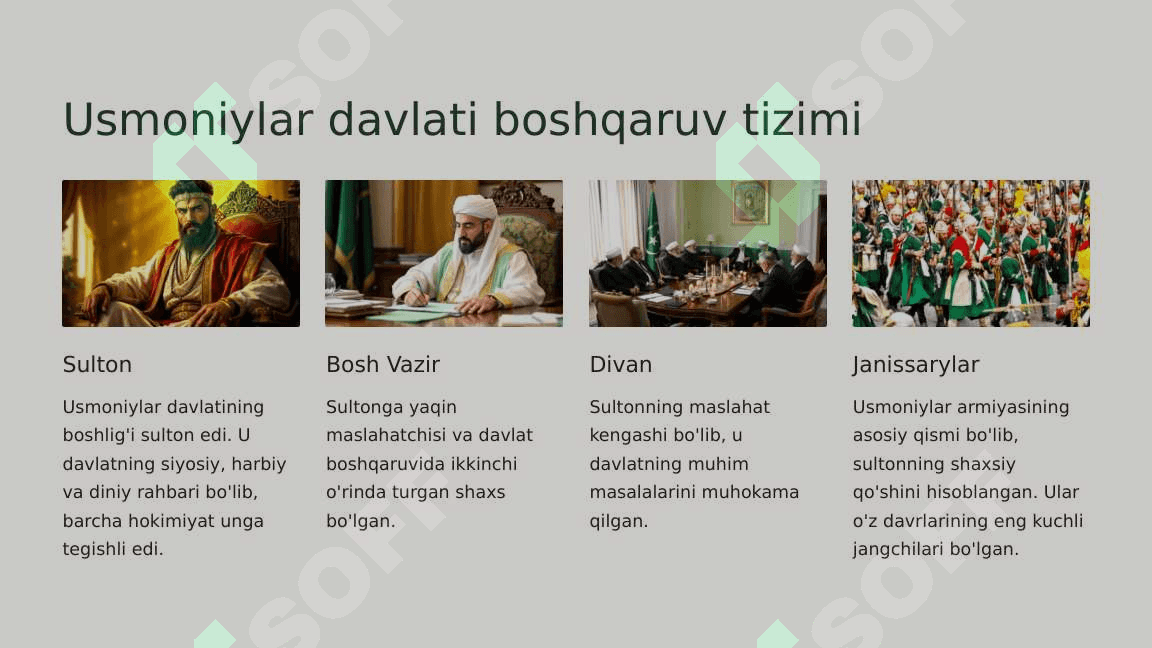 Usmoniylar davlati boshqaruv tizimi

Sulton

Usmoniylar davlatining boshlig'i sulton edi. U davlatning siyosiy, harbiy va diniy rahbari bo'lib, barcha hokimiyat unga tegishli edi.

Bosh Vazir

Sultonga yaqin maslahatchisi va davlat boshqaruvida ikkinchi o'rinda turgan shaxs bo'lgan.

Divan

Sultonning maslahat kengashi bo'lib, u davlatning muhim masalalarini muhokama qilgan.

Janissarylar

Usmoniylar armiyasining asosiy qismi bo'lib, sultonning shaxsiy qo'shini hisoblangan. Ular o'z davrlarining eng kuchli jangchilari bo'lgan.